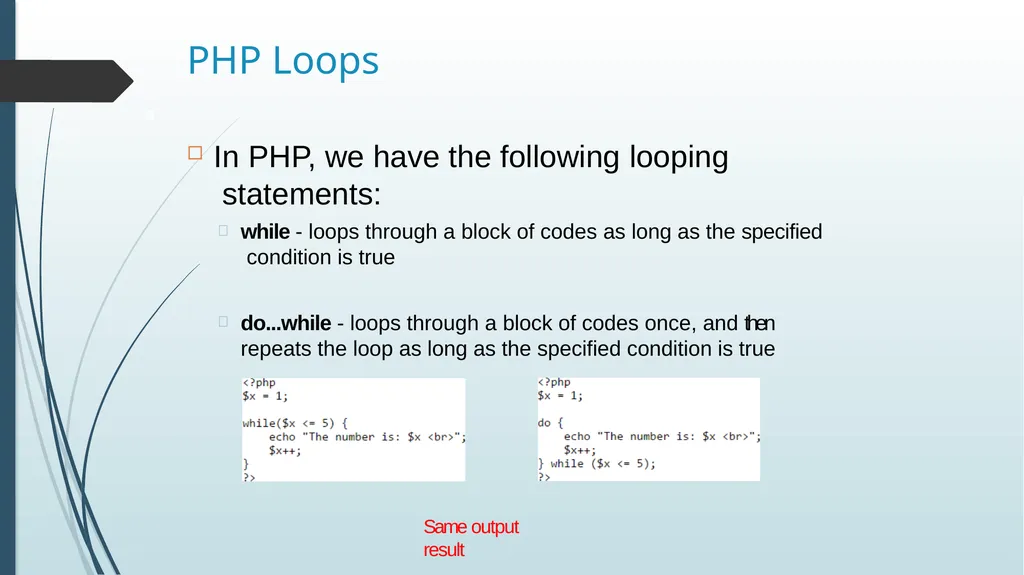 PHP Loops

In PHP, we have the following looping statements:

while - loops through a block of codes as long as the specified condition is true

do...while - loops through a block of codes once, and then repeats the loop as long as the specified condition is true

<?php
$x = 1;

while($x <= 5) {
    echo "The number is: $x <br>";
    $x++;
}
?>

<?php
$x = 1;

do {
    echo "The number is: $x <br>";
    $x++;
} while ($x <= 5);
?>

Same output result